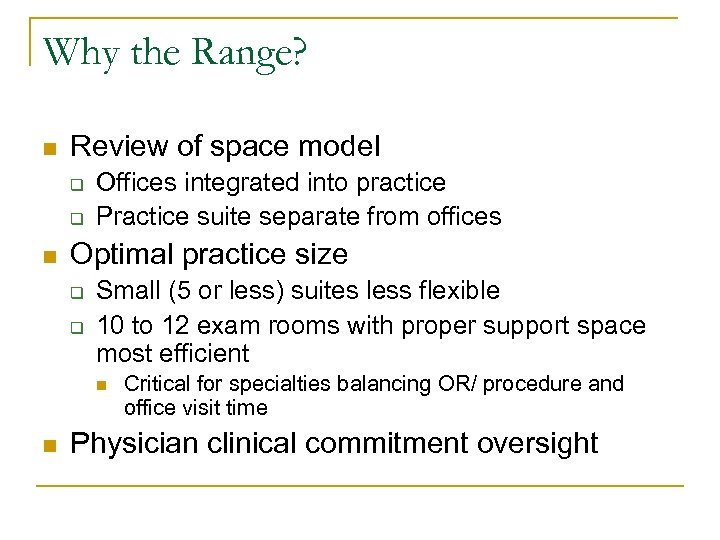 Why the Range?

- Review of space model
  - Offices integrated into practice
  - Practice suite separate from offices
- Optimal practice size
  - Small (5 or less) suites less flexible
  - 10 to 12 exam rooms with proper support space most efficient
    - Critical for specialties balancing OR/ procedure and office visit time
- Physician clinical commitment oversight